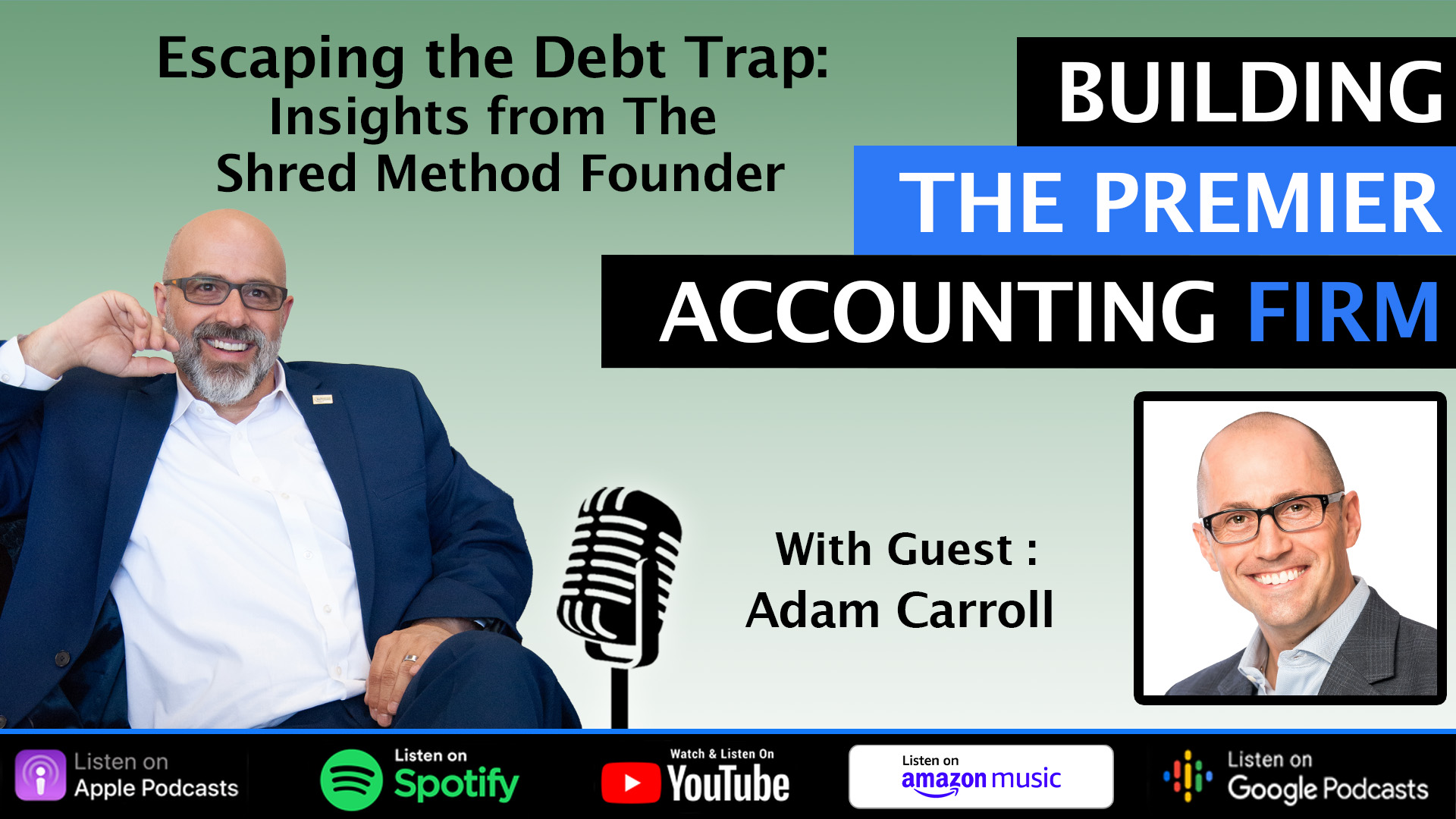 Escaping the Debt Trap: Insights from The Shred Method Founder

BUILDING
THE PREMIER
ACCOUNTING FIRM

With Guest :
Adam Carroll

Listen on
Apple Podcasts

Listen on
Spotify

Watch & Listen On
YouTube

Listen on
amazon music

Listen on
Google Podcasts